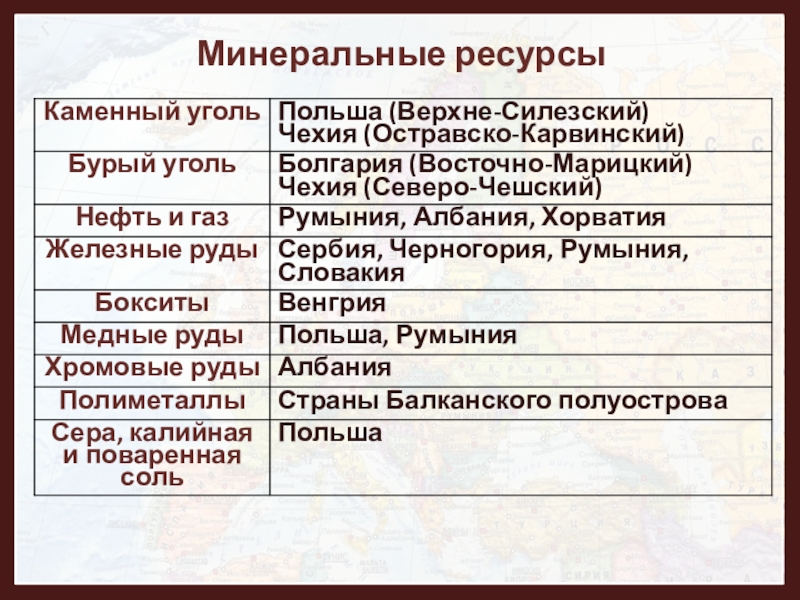 Минеральные ресурсы

| | |
|---|---|
| Каменный уголь | Польша (Верхне-Силезский) Чехия (Остравско-Карвинский) |
| Бурый уголь | Болгария (Восточно-Марицкий) Чехия (Северо-Чешский) |
| Нефть и газ | Румыния, Албания, Хорватия |
| Железные руды | Сербия, Черногория, Румыния, Словакия |
| Бокситы | Венгрия |
| Медные руды | Польша, Румыния |
| Хромовые руды | Албания |
| Полиметаллы | Страны Балканского полуострова |
| Сера, калийная и поваренная соль | Польша |